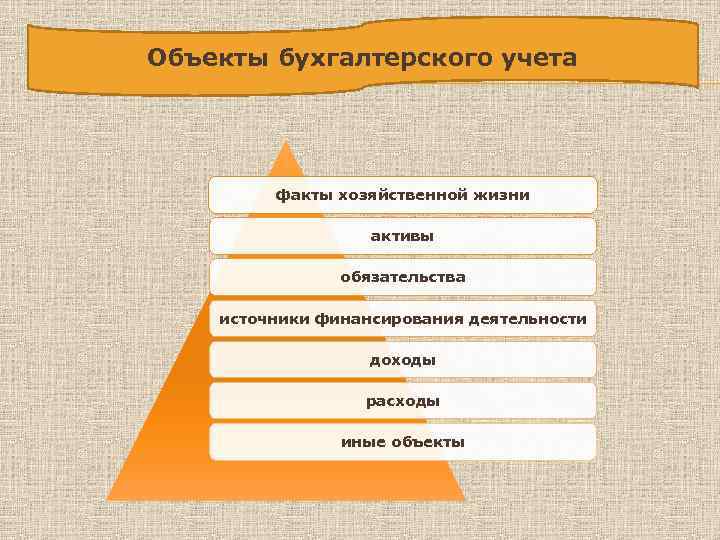 Объекты бухгалтерского учета

факты хозяйственной жизни

активы

обязательства

источники финансирования деятельности

доходы

расходы

иные объекты